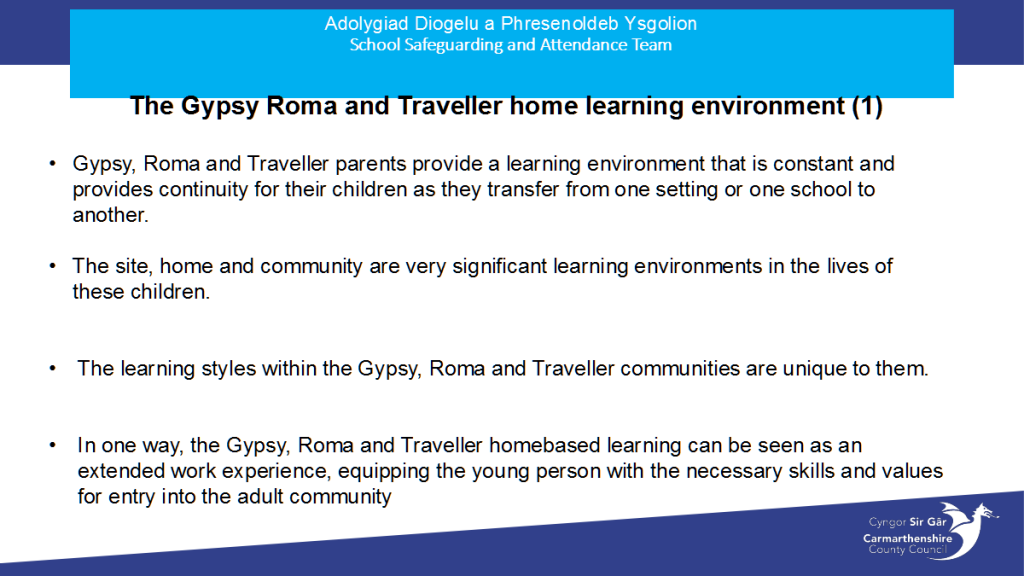 Adolygiad Diogelu a Phresenoldeb Ysgolion
School Safeguarding and Attendance Team

The Gypsy Roma and Traveller home learning environment (1)

• Gypsy, Roma and Traveller parents provide a learning environment that is constant and provides continuity for their children as they transfer from one setting or one school to another.

• The site, home and community are very significant learning environments in the lives of these children.

• The learning styles within the Gypsy, Roma and Traveller communities are unique to them.

• In one way, the Gypsy, Roma and Traveller homebased learning can be seen as an extended work experience, equipping the young person with the necessary skills and values for entry into the adult community

Cyngor Sir Gâr
Carmarthenshire County Council